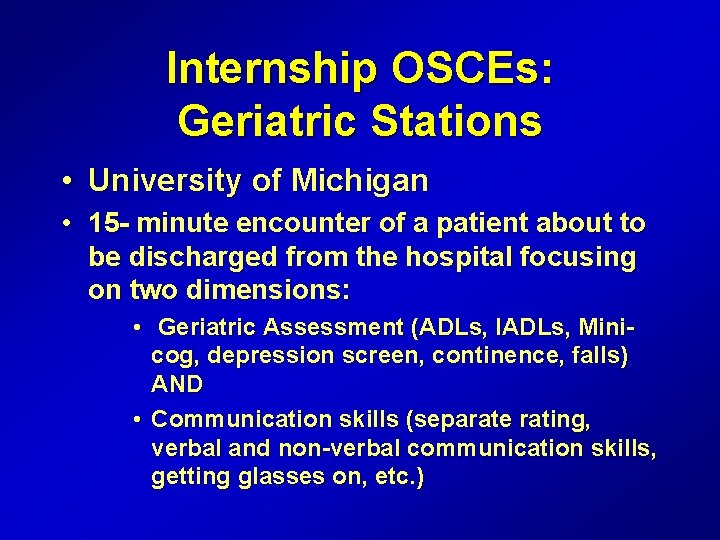 Internship OSCEs:
Geriatric Stations

• University of Michigan

• 15- minute encounter of a patient about to be discharged from the hospital focusing on two dimensions:

• Geriatric Assessment (ADLs, IADLs, Mini-cog, depression screen, continence, falls) AND

• Communication skills (separate rating, verbal and non-verbal communication skills, getting glasses on, etc.)